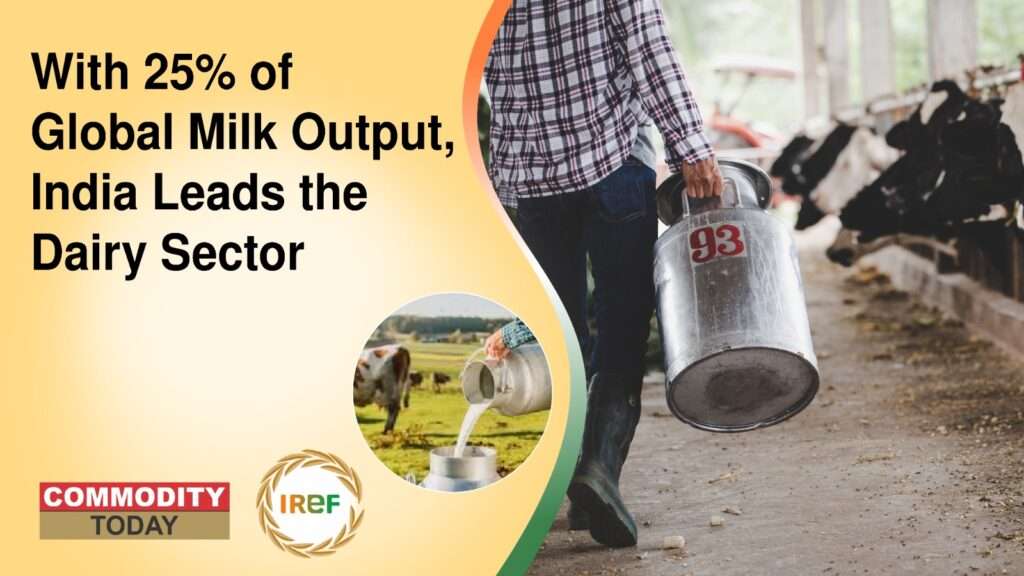 With 25% of Global Milk Output, India Leads the Dairy Sector

93

COMMODITY TODAY

IREF